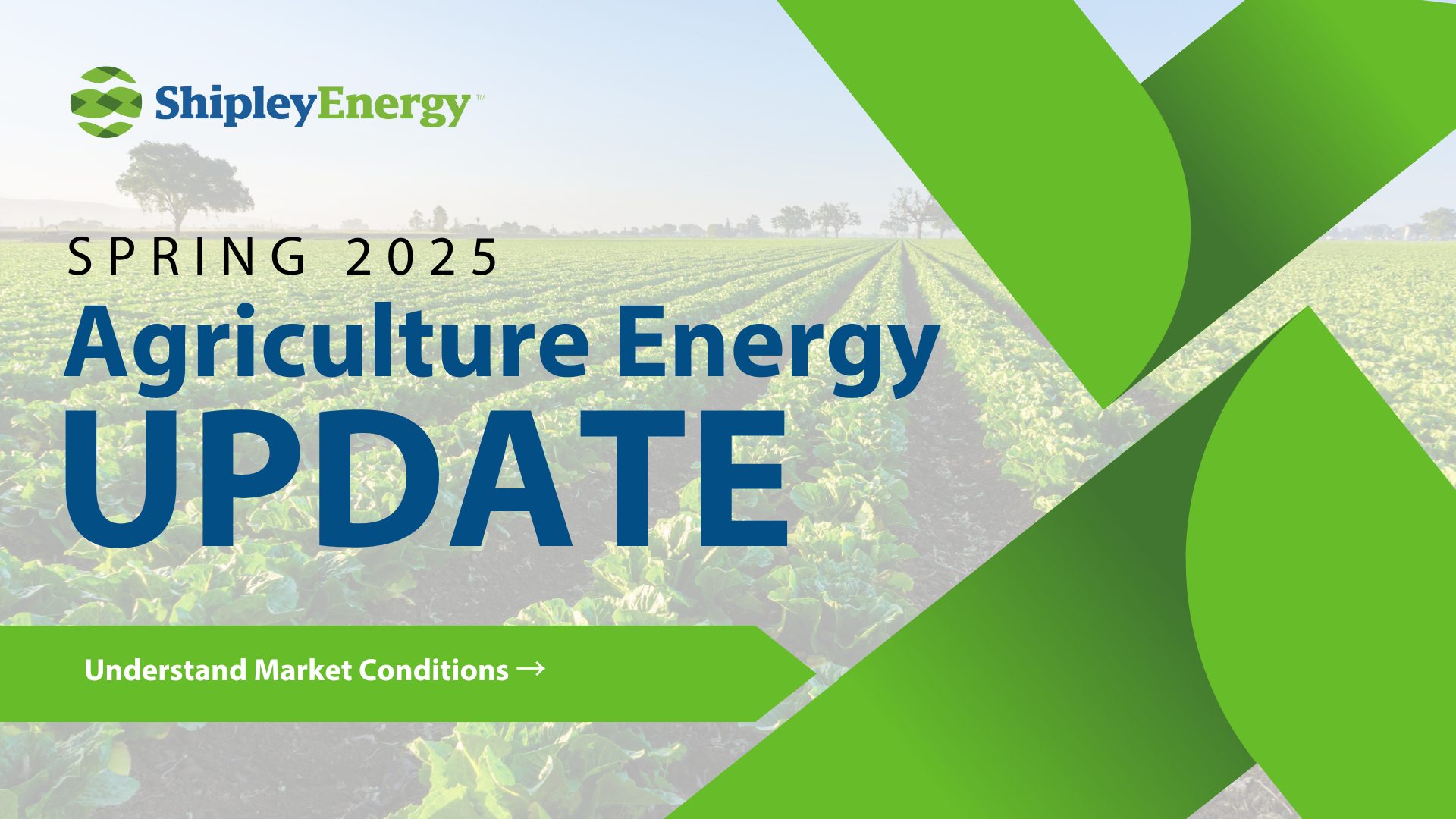 ShipleyEnergy™

SPRING 2025

Agriculture Energy UPDATE

Understand Market Conditions →